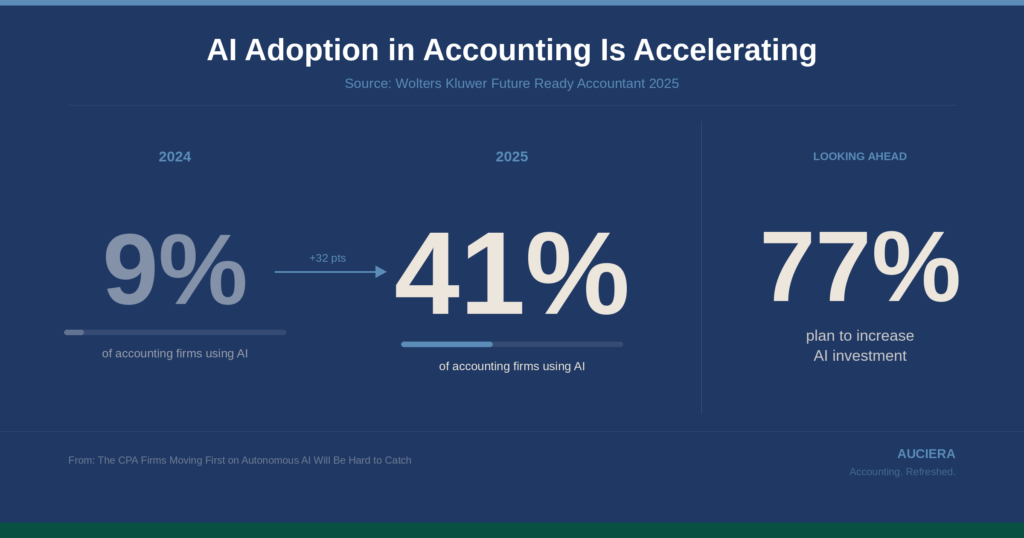 AI Adoption in Accounting Is Accelerating

Source: Wolters Kluwer Future Ready Accountant 2025

2024

9%

of accounting firms using AI

+32 pts

2025

41%

of accounting firms using AI

LOOKING AHEAD

77%

plan to increase AI investment

From: The CPA Firms Moving First on Autonomous AI Will Be Hard to Catch

AUCIERA

Accounting. Refreshed.